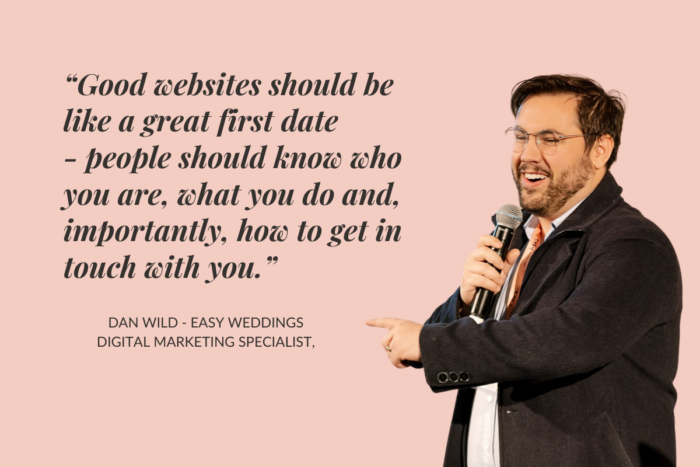 “Good websites should be like a great first date – people should know who you are, what you do and, importantly, how to get in touch with you.”

DAN WILD - EASY WEDDINGS
DIGITAL MARKETING SPECIALIST,